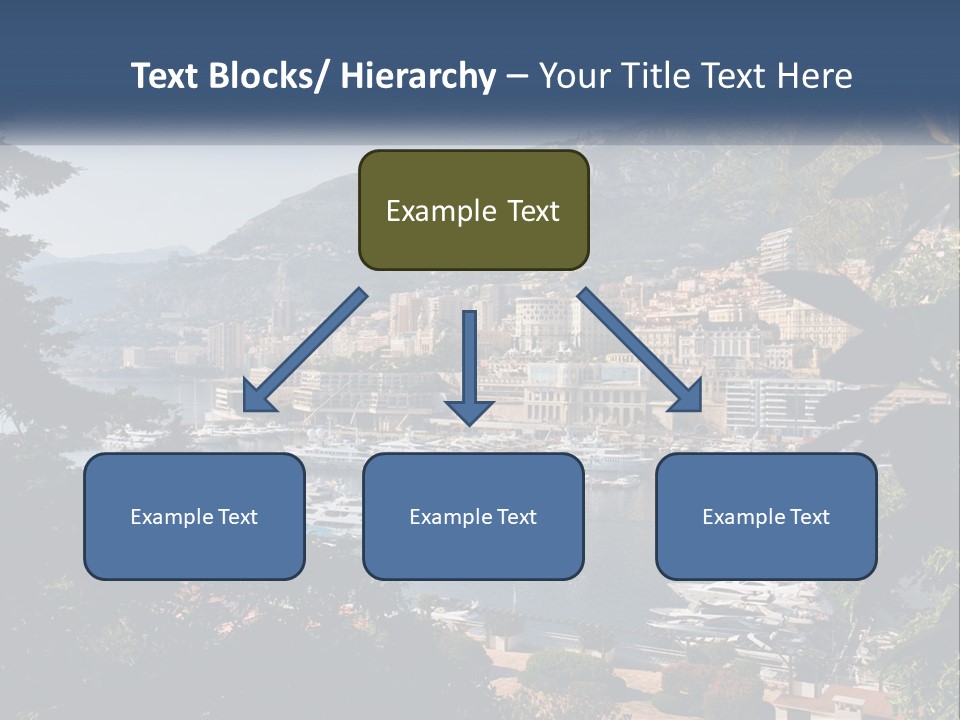 Text Blocks/ Hierarchy – Your Title Text Here

Example Text

Example Text

Example Text

Example Text